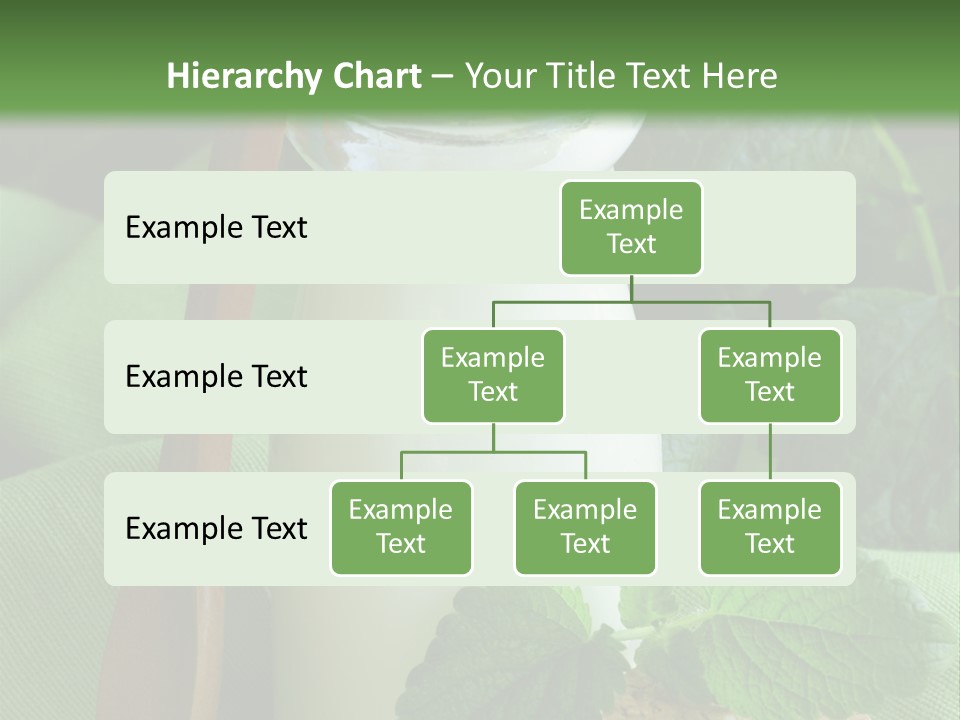 Hierarchy Chart – Your Title Text Here

Example Text

Example Text

Example Text

Example Text

Example Text

Example Text

Example Text

Example Text

Example Text